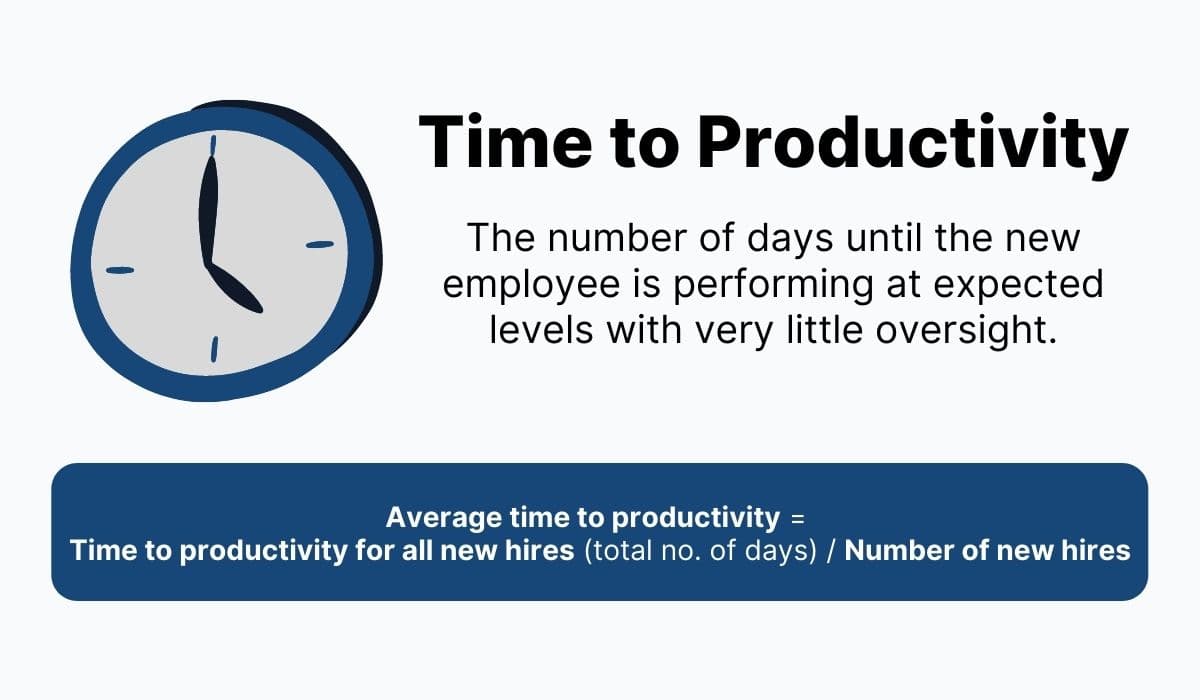 Time to Productivity

The number of days until the new employee is performing at expected levels with very little oversight.

Average time to productivity =
Time to productivity for all new hires (total no. of days) / Number of new hires